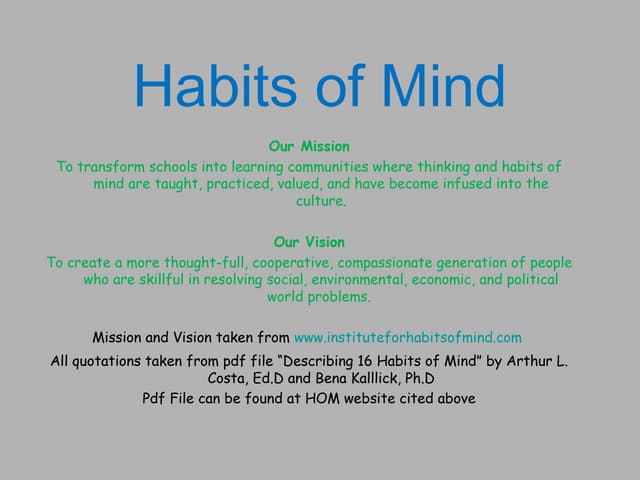 Habits of Mind

Our Mission

To transform schools into learning communities where thinking and habits of mind are taught, practiced, valued, and have become infused into the culture.

Our Vision

To create a more thought-full, cooperative, compassionate generation of people who are skillful in resolving social, environmental, economic, and political world problems.

Mission and Vision taken from www.instituteforhabitsofmind.com

All quotations taken from pdf file "Describing 16 Habits of Mind" by Arthur L. Costa, Ed.D and Bena Kalllick, Ph.D

Pdf File can be found at HOM website cited above